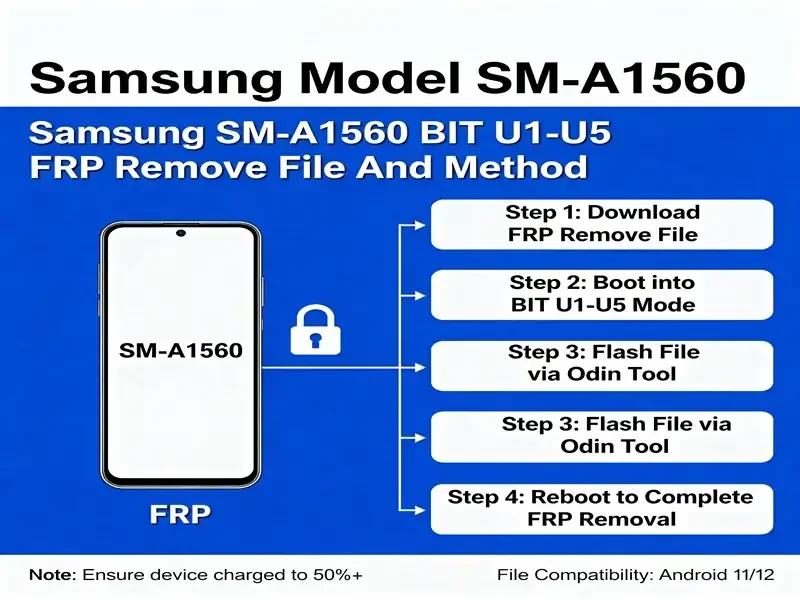 Samsung Model SM-A1560

Samsung SM-A1560 BIT U1-U5 FRP Remove File And Method

SM-A1560

FRP

Step 1: Download FRP Remove File

Step 2: Boot into BIT U1-U5 Mode

Step 3: Flash File via Odin Tool

Step 3: Flash File via Odin Tool

Step 4: Reboot to Complete FRP Removal

Note: Ensure device charged to 50%+

File Compatibility: Android 11/12